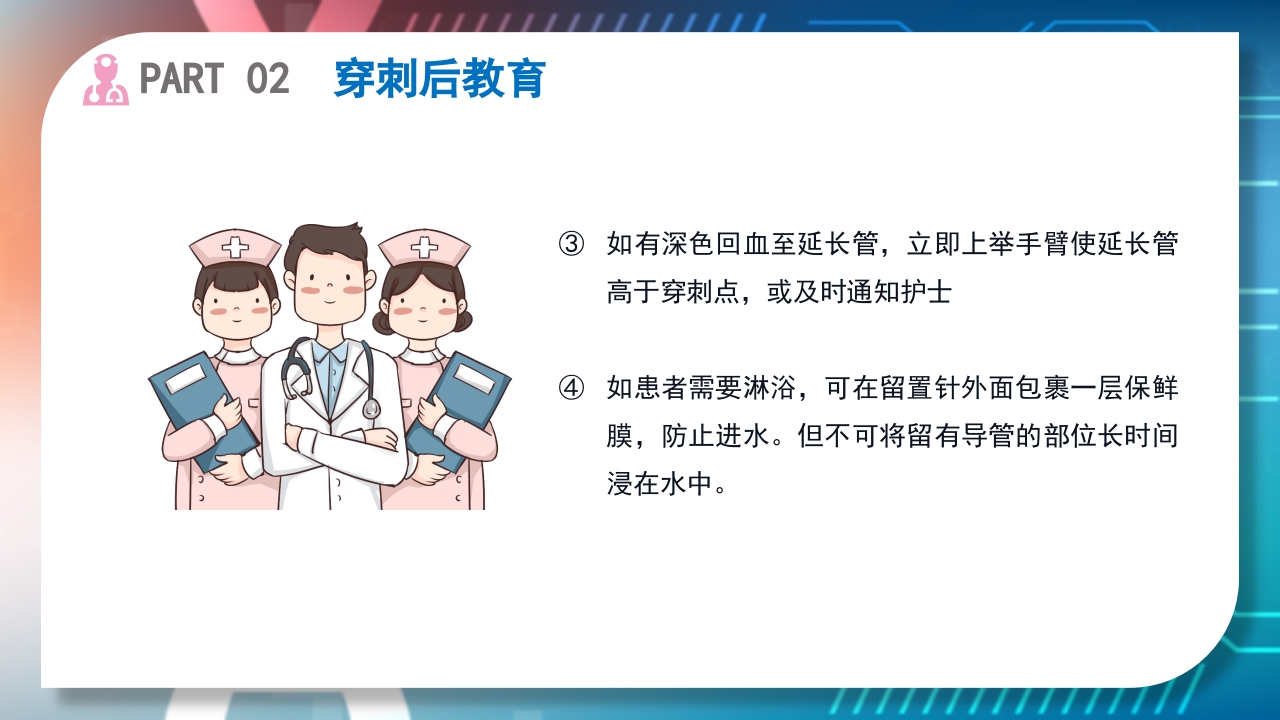 PART 02 穿刺后教育

③ 如有深色回血至延长管，立即上举手臂使延长管高于穿刺点，或及时通知护士

④ 如患者需要淋浴，可在留置针外面包裹一层保鲜膜，防止进水。但不可将留有导管的部位长时间浸在水中。